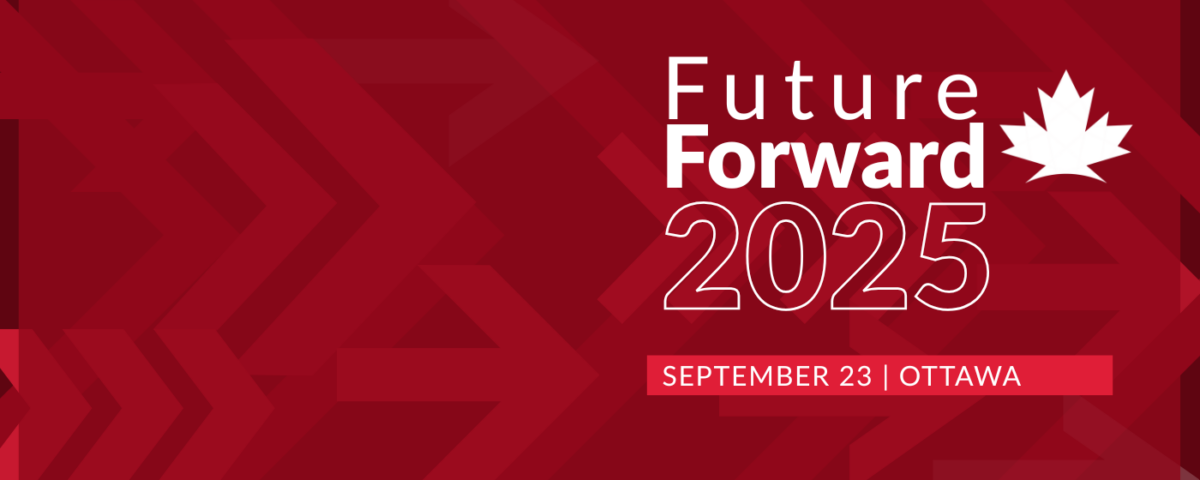 Future
Forward
2025

SEPTEMBER 23 | OTTAWA